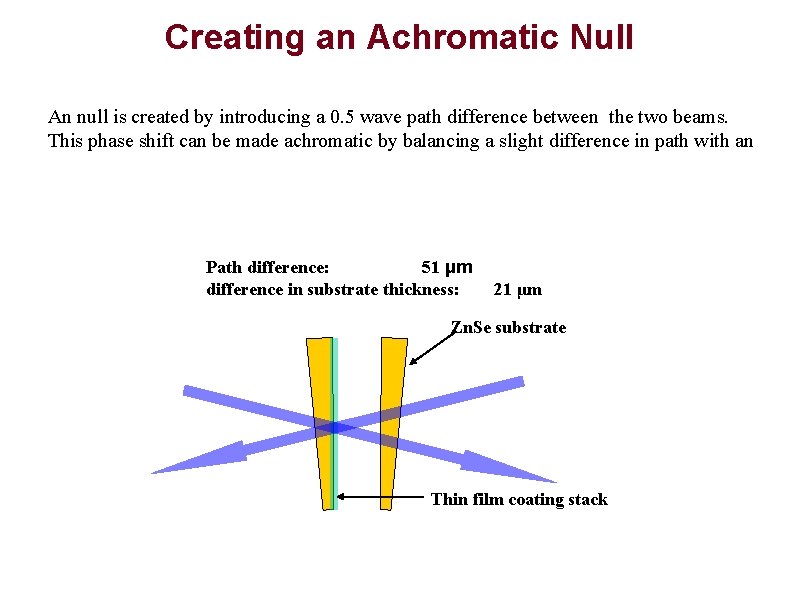 Creating an Achromatic Null

An null is created by introducing a 0.5 wave path difference between the two beams. This phase shift can be made achromatic by balancing a slight difference in path with an

Path difference: 51 µm
difference in substrate thickness: 21 µm

ZnSe substrate

Thin film coating stack